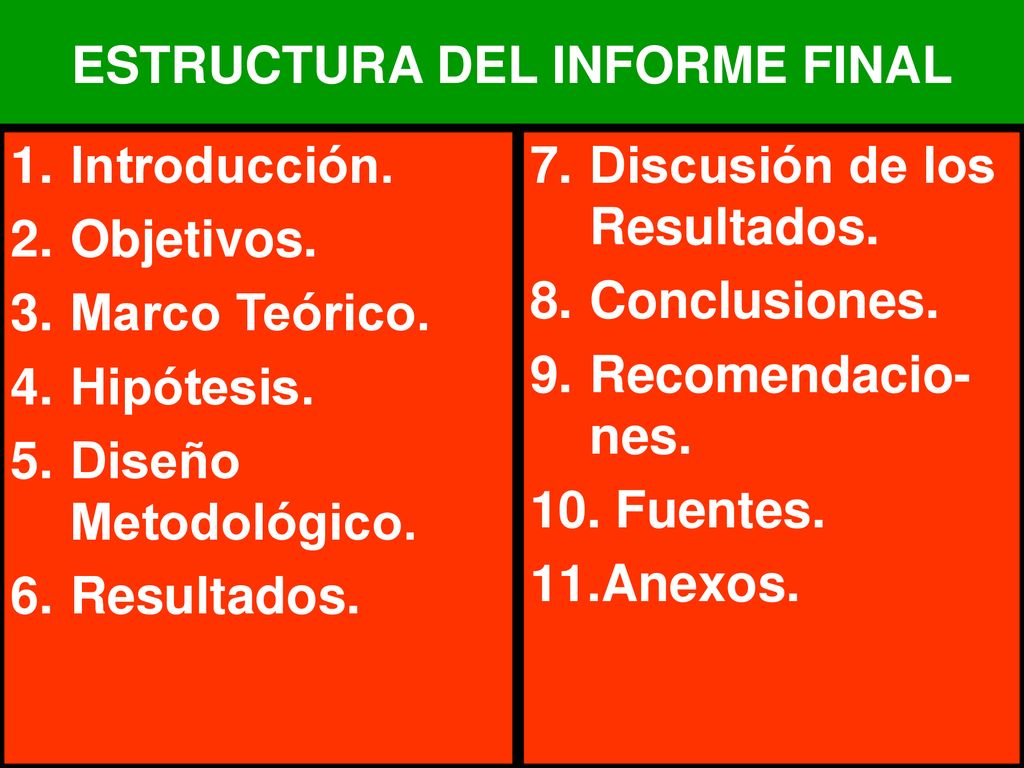 ESTRUCTURA DEL INFORME FINAL

1. Introducción.
2. Objetivos.
3. Marco Teórico.
4. Hipótesis.
5. Diseño Metodológico.
6. Resultados.

7. Discusión de los Resultados.
8. Conclusiones.
9. Recomendaciones.
10. Fuentes.
11.Anexos.